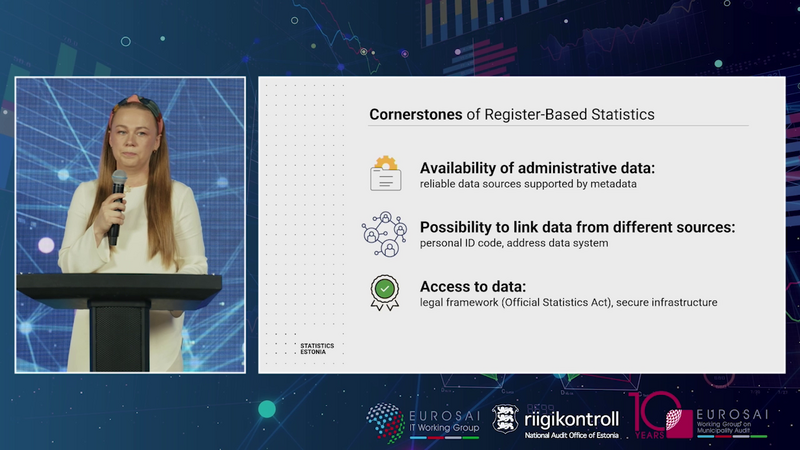 Cornerstones of Register-Based Statistics

Availability of administrative data:
reliable data sources supported by metadata

Possibility to link data from different sources:
personal ID code, address data system

Access to data:
legal framework (Official Statistics Act), secure infrastructure

STATISTICS ESTONIA

EUROSAI IT Working Group

riigikontroll
National Audit Office of Estonia

10 YEARS

EUROSAI Working Group on Municipality Audit